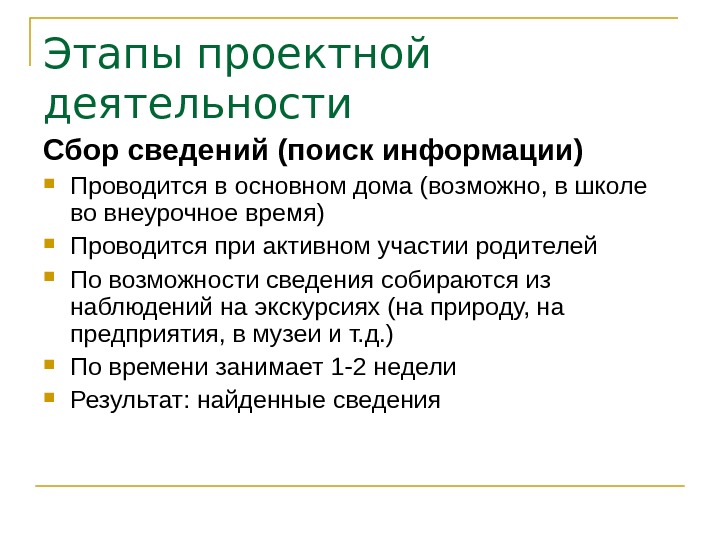 Этапы проектной деятельности

Сбор сведений (поиск информации)

- Проводится в основном дома (возможно, в школе во внеурочное время)
- Проводится при активном участии родителей
- По возможности сведения собираются из наблюдений на экскурсиях (на природу, на предприятия, в музеи и т.д.)
- По времени занимает 1-2 недели
- Результат: найденные сведения